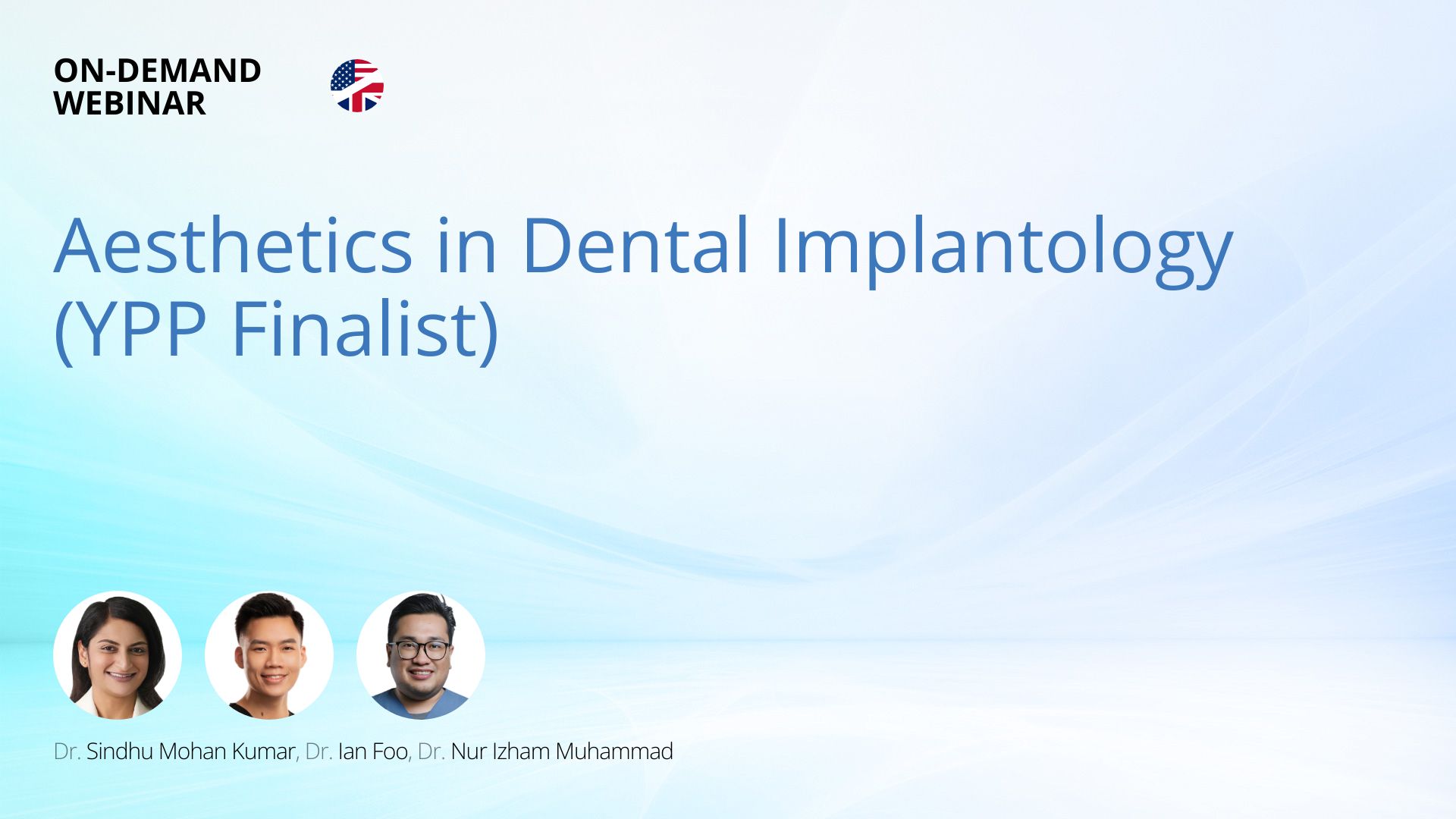 ON-DEMAND
WEBINAR

Aesthetics in Dental Implantology (YPP Finalist)

Dr. Sindhu Mohan Kumar, Dr. Ian Foo, Dr. Nur Izham Muhammad